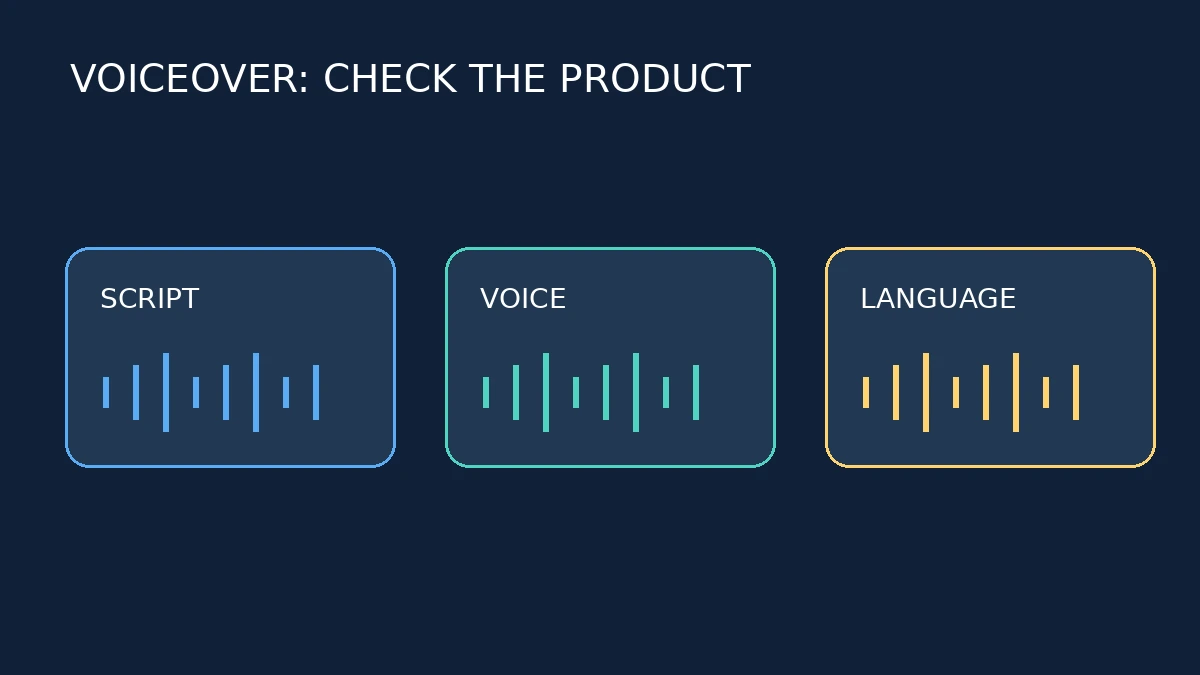 VOICEOVER: CHECK THE PRODUCT

SCRIPT

VOICE

LANGUAGE